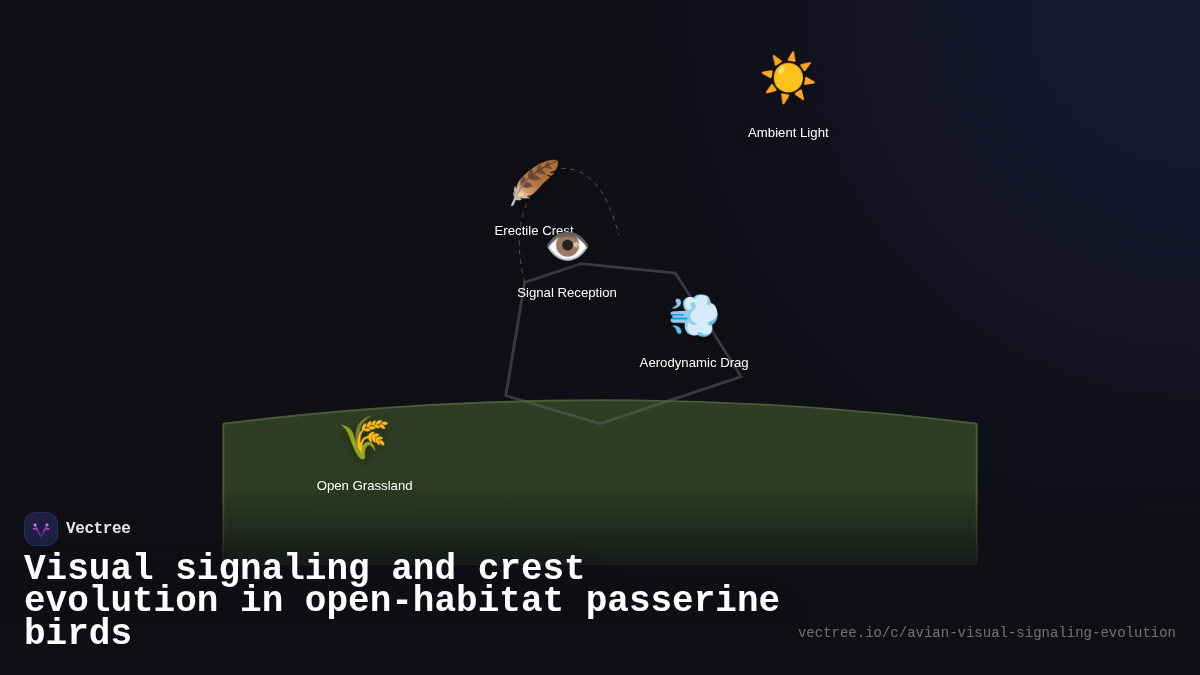 Ambient Light

Erectile Crest

Signal Reception

Aerodynamic Drag

Open Grassland

Vectree

Visual signaling and crest evolution in open-habitat passerine birds

vectree.io/c/avian-visual-signaling-evolution